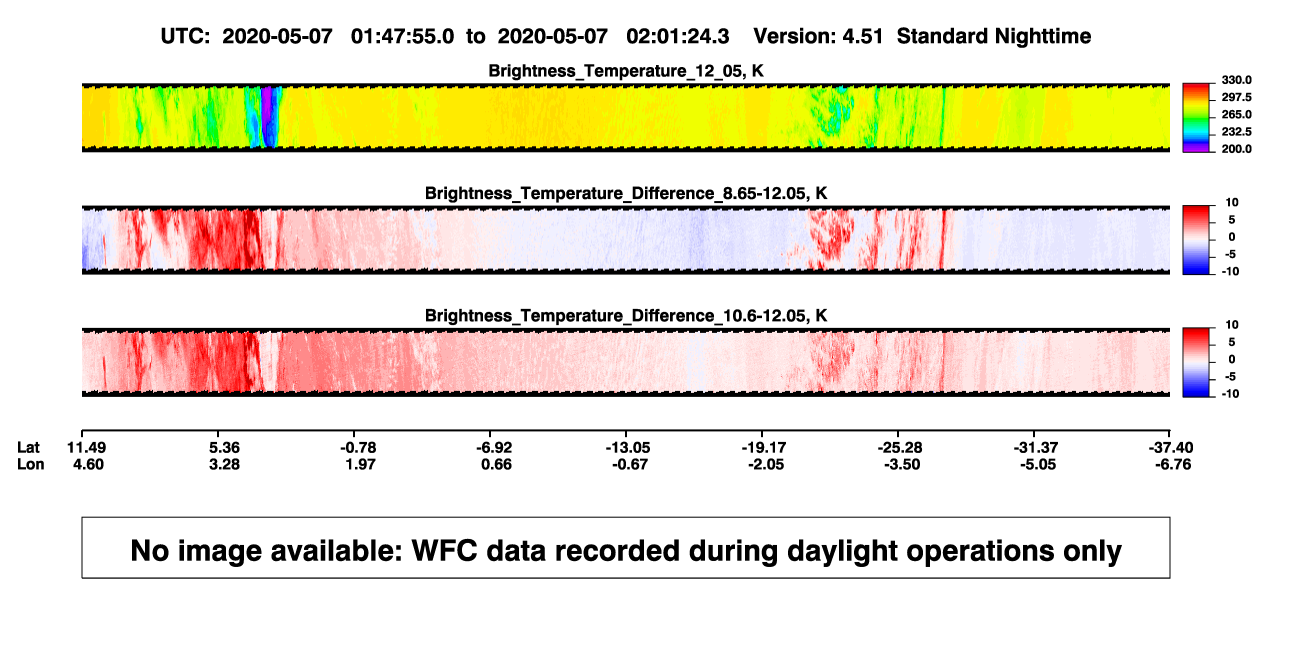 UTC: 2020-05-07 01:47:55.0 to 2020-05-07 02:01:24.3 Version: 4.51 Standard Nighttime

Brightness_Temperature_12_05, K

330.0
297.5
265.0
232.5
200.0

Brightness_Temperature_Difference_8.65-12.05, K

10
5
0
-5
-10

Brightness_Temperature_Difference_10.6-12.05, K

10
5
0
-5
-10

| Lat | 11.49 | 5.36 | -0.78 | -6.92 | -13.05 | -19.17 | -25.28 | -31.37 | -37.40 |
|---|---|---|---|---|---|---|---|---|---|
| Lon | 4.60 | 3.28 | 1.97 | 0.66 | -0.67 | -2.05 | -3.50 | -5.05 | -6.76 |

No image available: WFC data recorded during daylight operations only